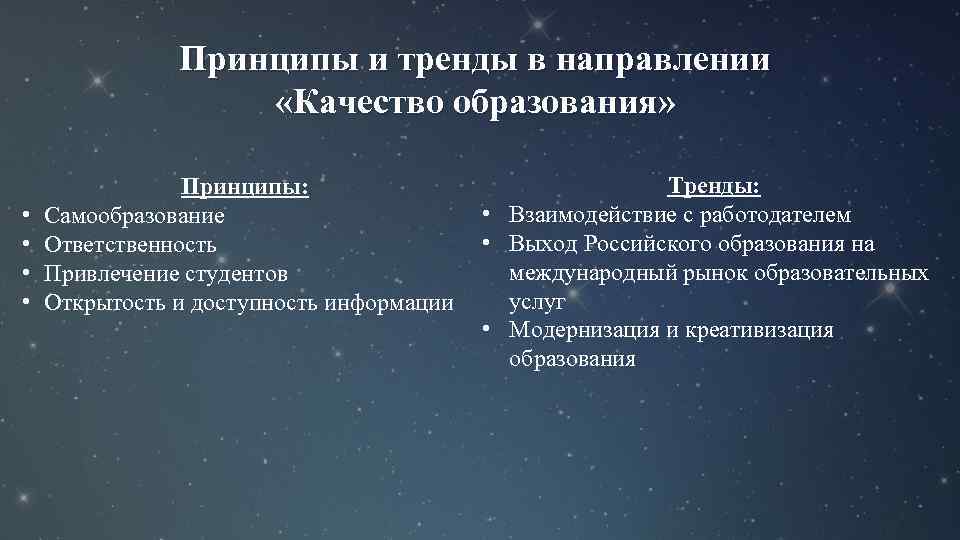 Принципы и тренды в направлении «Качество образования»

Принципы:
• Самообразование
• Ответственность
• Привлечение студентов
• Открытость и доступность информации

Тренды:
• Взаимодействие с работодателем
• Выход Российского образования на международный рынок образовательных услуг
• Модернизация и креативизация образования